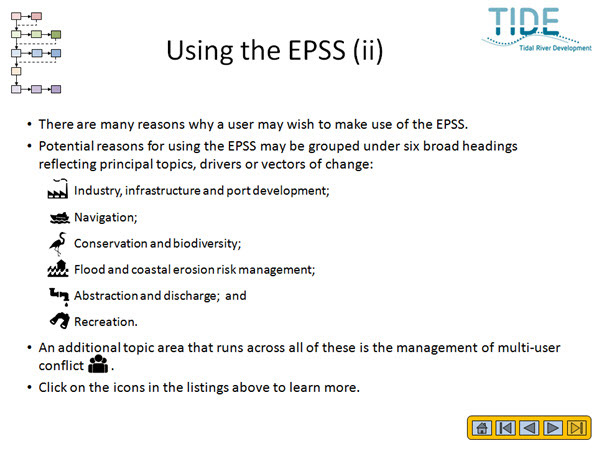 TIDE
Tidal River Development

Using the EPSS (ii)

• There are many reasons why a user may wish to make use of the EPSS.
• Potential reasons for using the EPSS may be grouped under six broad headings reflecting principal topics, drivers or vectors of change:

Industry, infrastructure and port development;

Navigation;

Conservation and biodiversity;

Flood and coastal erosion risk management;

Abstraction and discharge; and

Recreation.

• An additional topic area that runs across all of these is the management of multi-user conflict .
• Click on the icons in the listings above to learn more.